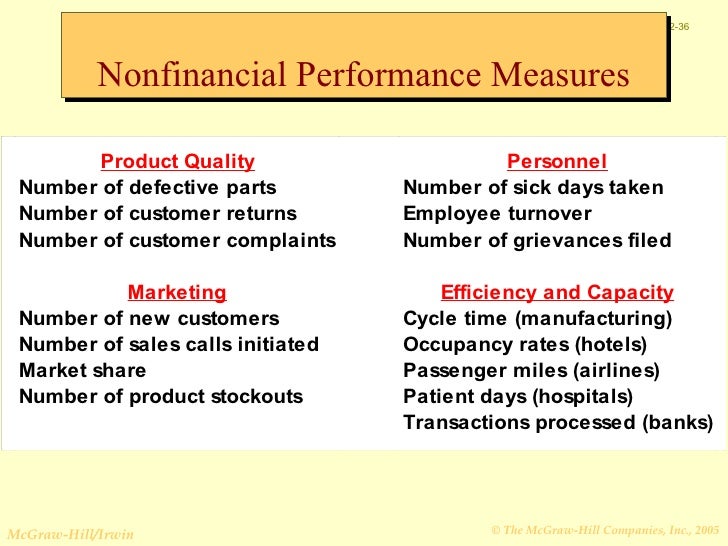 2-36

Nonfinancial Performance Measures

Product Quality
Number of defective parts
Number of customer returns
Number of customer complaints

Marketing
Number of new customers
Number of sales calls initiated
Market share
Number of product stockouts

Personnel
Number of sick days taken
Employee turnover
Number of grievances filed

Efficiency and Capacity
Cycle time (manufacturing)
Occupancy rates (hotels)
Passenger miles (airlines)
Patient days (hospitals)
Transactions processed (banks)

McGraw-Hill/Irwin

© The McGraw-Hill Companies, Inc., 2005